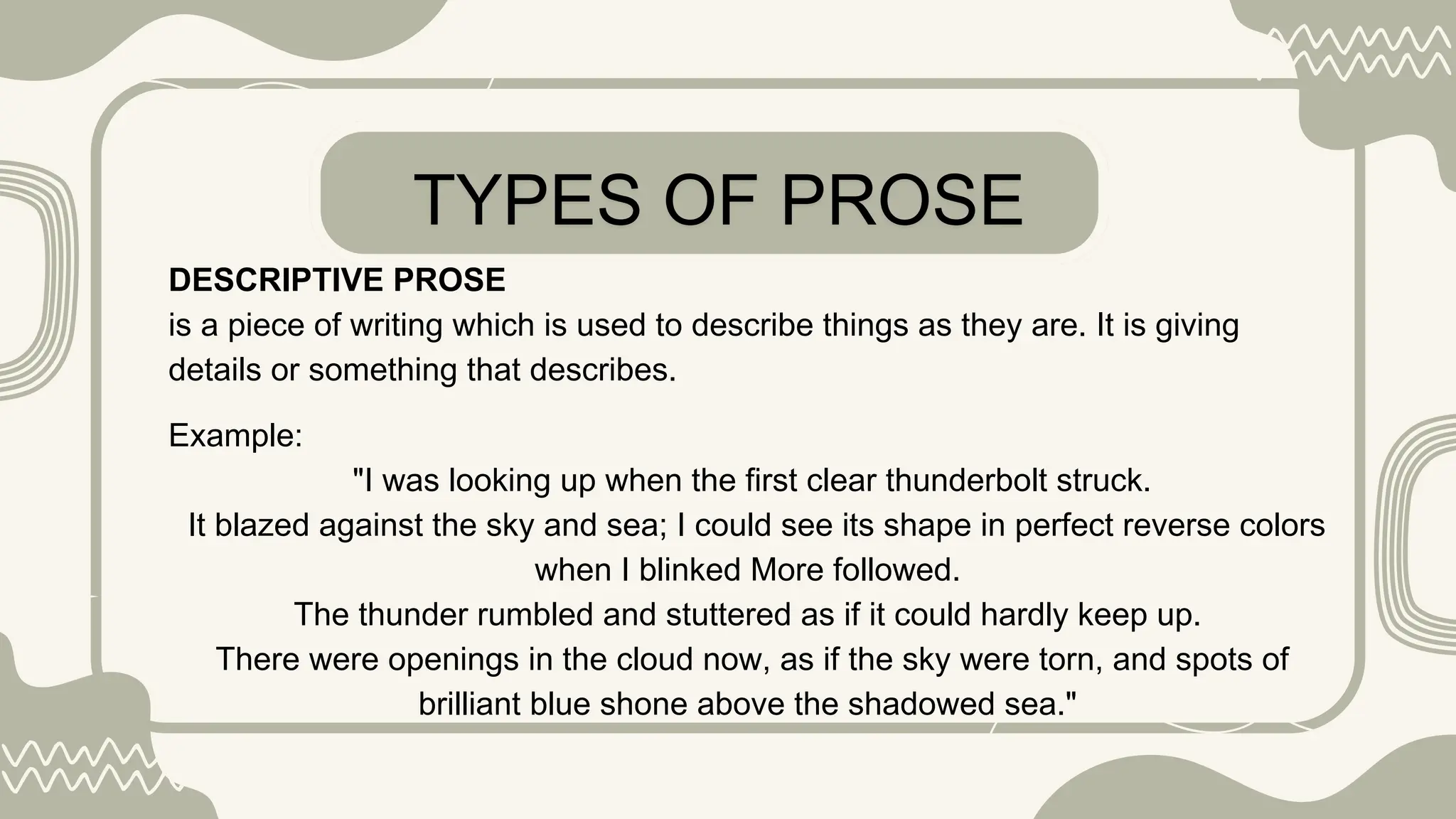 TYPES OF PROSE

DESCRIPTIVE PROSE
is a piece of writing which is used to describe things as they are. It is giving details or something that describes.

Example:
"I was looking up when the first clear thunderbolt struck.
It blazed against the sky and sea; I could see its shape in perfect reverse colors when I blinked More followed.
The thunder rumbled and stuttered as if it could hardly keep up.
There were openings in the cloud now, as if the sky were torn, and spots of brilliant blue shone above the shadowed sea."